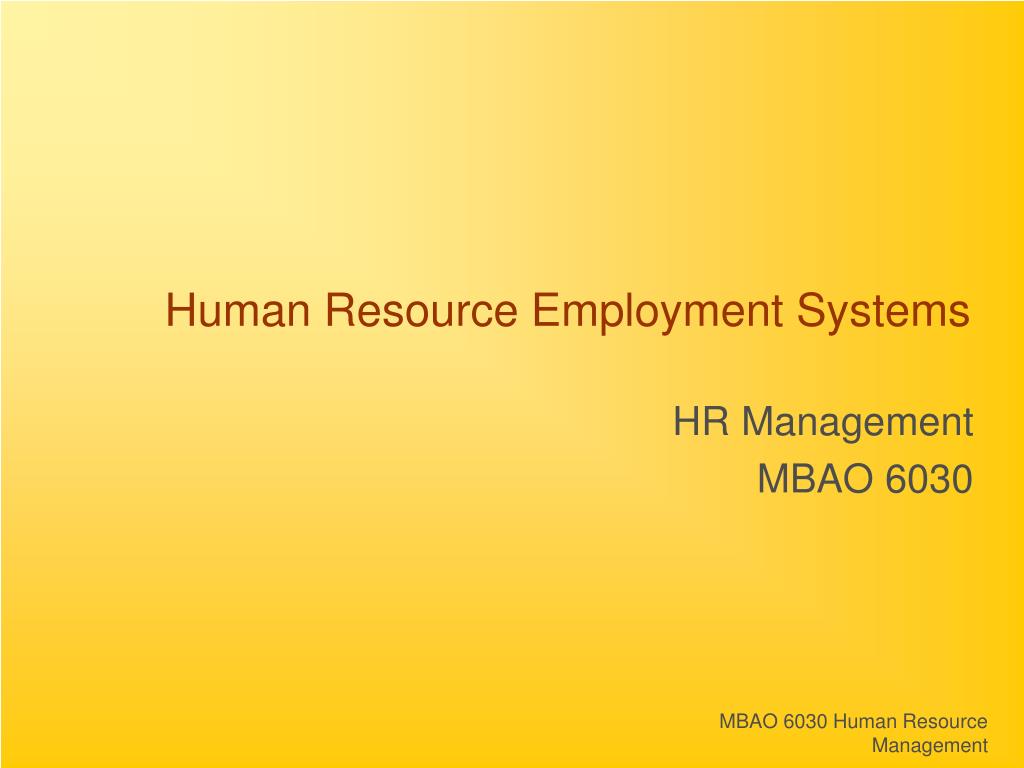 Human Resource Employment Systems

HR Management
MBAO 6030

MBAO 6030 Human Resource Management